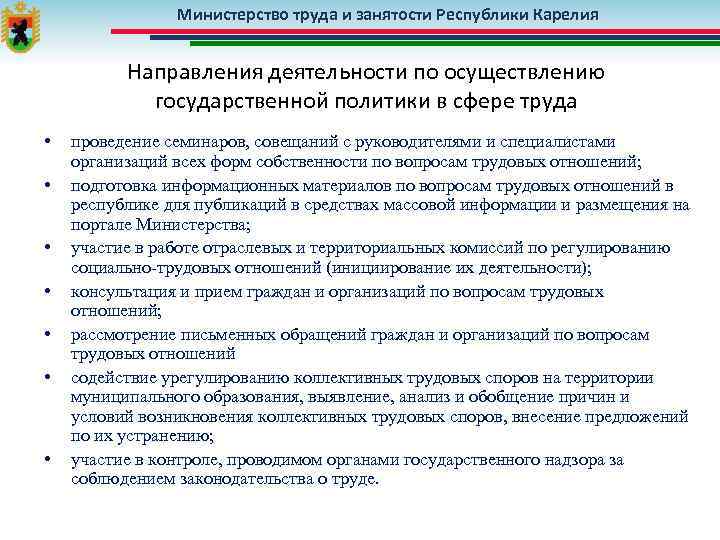 Министерство труда и занятости Республики Карелия

Направления деятельности по осуществлению государственной политики в сфере труда

• проведение семинаров, совещаний с руководителями и специалистами организаций всех форм собственности по вопросам трудовых отношений;
• подготовка информационных материалов по вопросам трудовых отношений в республике для публикаций в средствах массовой информации и размещения на портале Министерства;
• участие в работе отраслевых и территориальных комиссий по регулированию социально-трудовых отношений (инициирование их деятельности);
• консультация и прием граждан и организаций по вопросам трудовых отношений;
• рассмотрение письменных обращений граждан и организаций по вопросам трудовых отношений
• содействие урегулированию коллективных трудовых споров на территории муниципального образования, выявление, анализ и обобщение причин и условий возникновения коллективных трудовых споров, внесение предложений по их устранению;
• участие в контроле, проводимом органами государственного надзора за соблюдением законодательства о труде.